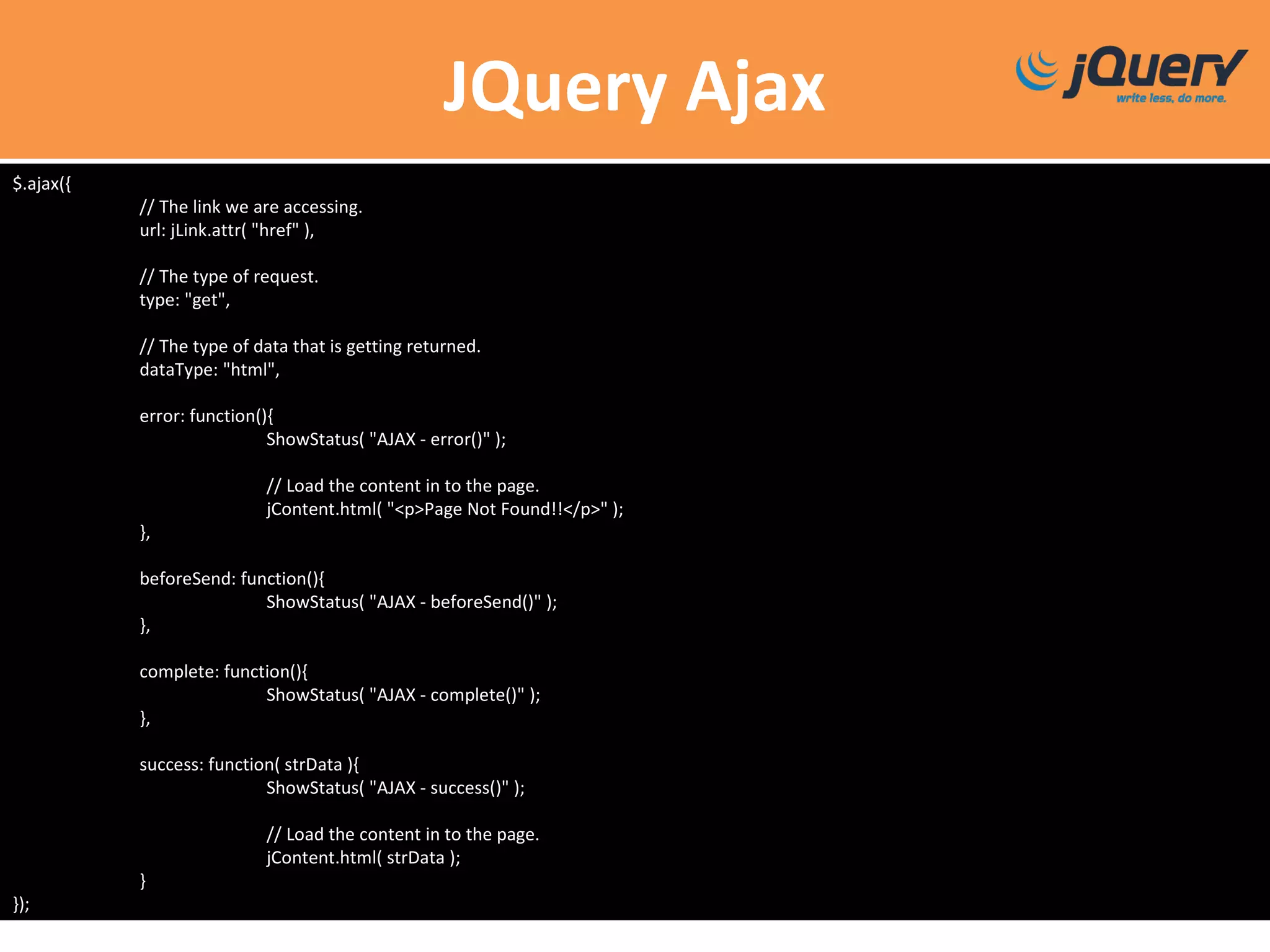 JQuery Ajax

jQuery
write less, do more.

$.ajax({
// The link we are accessing.
url: jLink.attr( "href" ),

// The type of request.
type: "get",

// The type of data that is getting returned.
dataType: "html",

error: function(){
ShowStatus( "AJAX - error()" );

// Load the content in to the page.
jContent.html( "<p>Page Not Found!!</p>" );
},

beforeSend: function(){
ShowStatus( "AJAX - beforeSend()" );
},

complete: function(){
ShowStatus( "AJAX - complete()" );
},

success: function( strData ){
ShowStatus( "AJAX - success()" );

// Load the content in to the page.
jContent.html( strData );
}
});